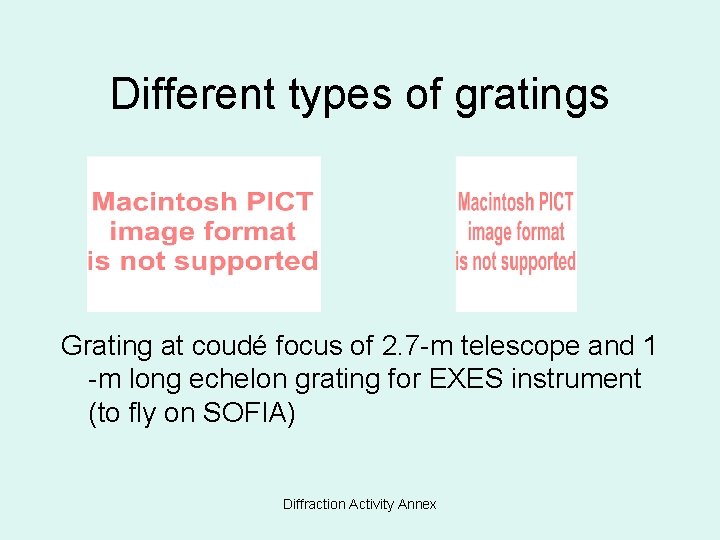 Different types of gratings

Macintosh PICT image format is not supported

Macintosh PICT image format is not supported

Grating at coudé focus of 2.7-m telescope and 1 -m long echelon grating for EXES instrument (to fly on SOFIA)

Diffraction Activity Annex